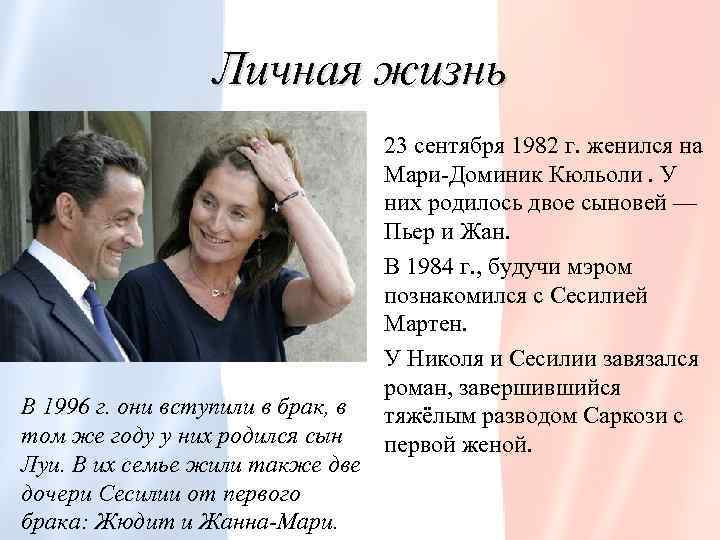 Личная жизнь

23 сентября 1982 г. женился на Мари-Доминик Кюльоли . У них родилось двое сыновей — Пьер и Жан.

В 1984 г., будучи мэром познакомился с Сесилией Мартен.

У Николя и Сесилии завязался роман, завершившийся тяжёлым разводом Саркози с первой женой.

В 1996 г. они вступили в брак, в том же году у них родился сын Луи. В их семье жили также две дочери Сесилии от первого брака: Жюдит и Жанна-Мари.